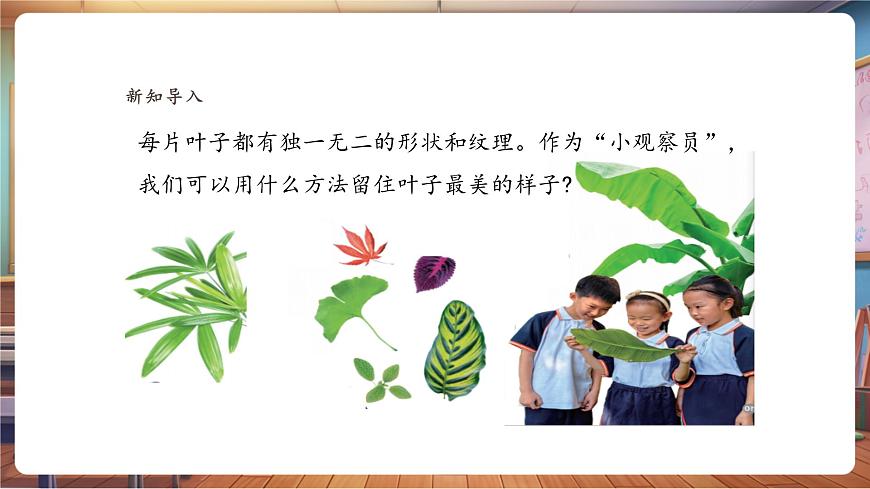 新知导入

每片叶子都有独一无二的形状和纹理。作为“小观察员”，我们可以用什么方法留住叶子最美的样子？